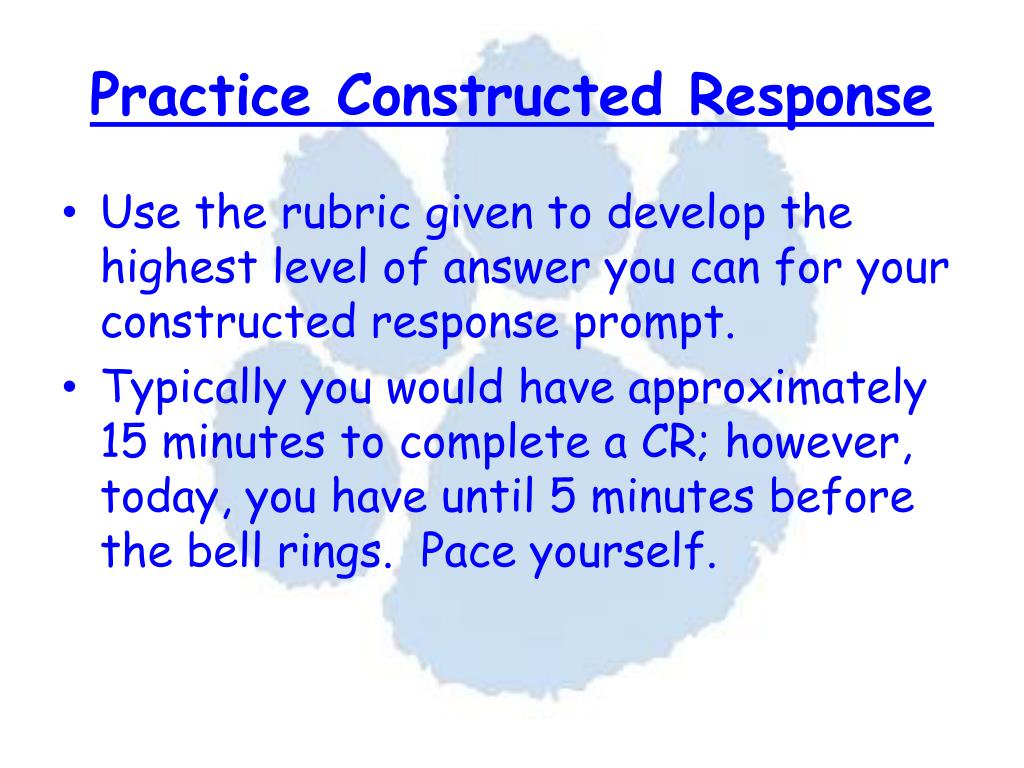 Practice Constructed Response

• Use the rubric given to develop the highest level of answer you can for your constructed response prompt.
• Typically you would have approximately 15 minutes to complete a CR; however, today, you have until 5 minutes before the bell rings.  Pace yourself.